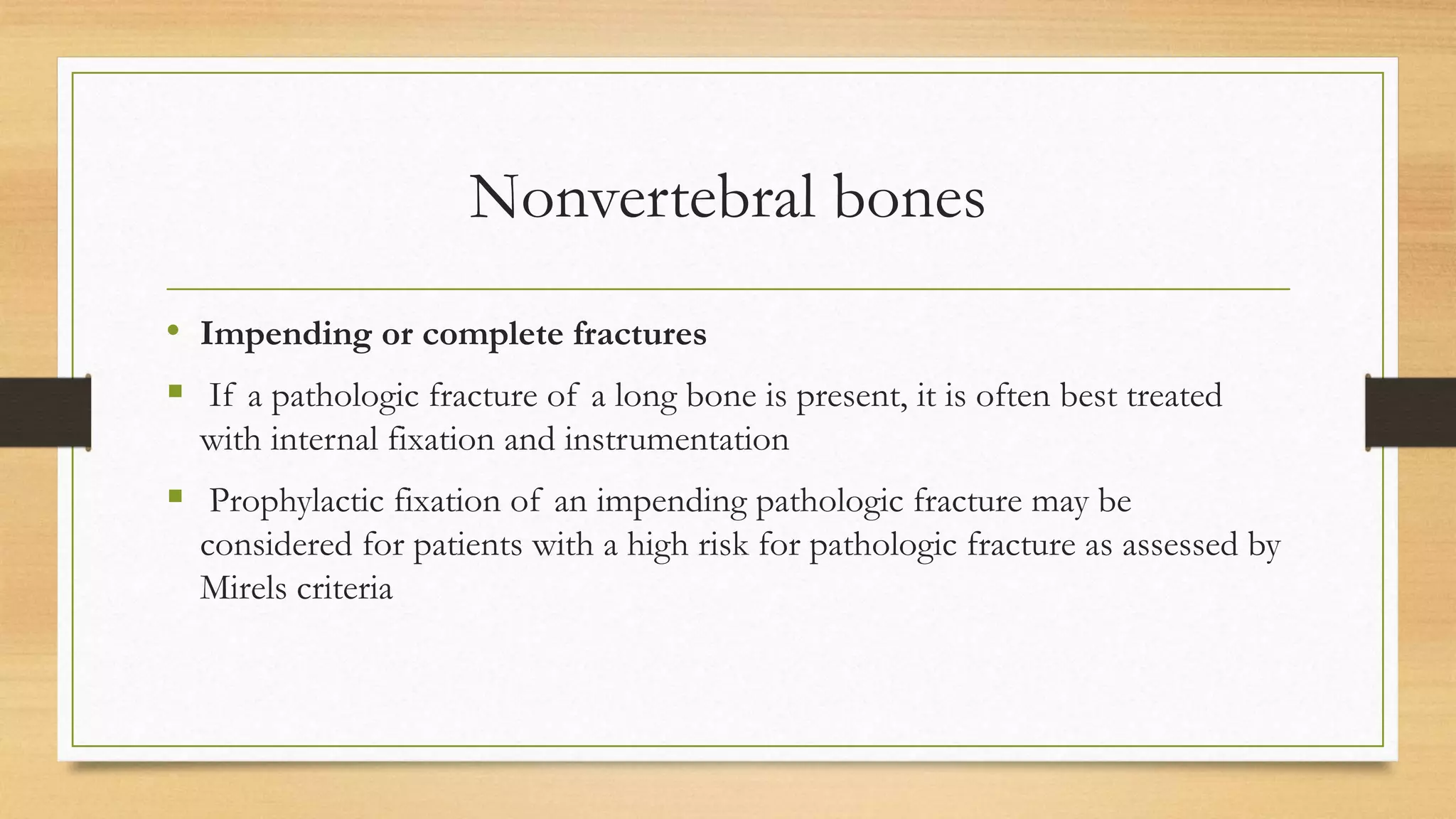 Nonvertebral bones

• **Impending or complete fractures**

▪ If a pathologic fracture of a long bone is present, it is often best treated with internal fixation and instrumentation

▪ Prophylactic fixation of an impending pathologic fracture may be considered for patients with a high risk for pathologic fracture as assessed by Mirels criteria